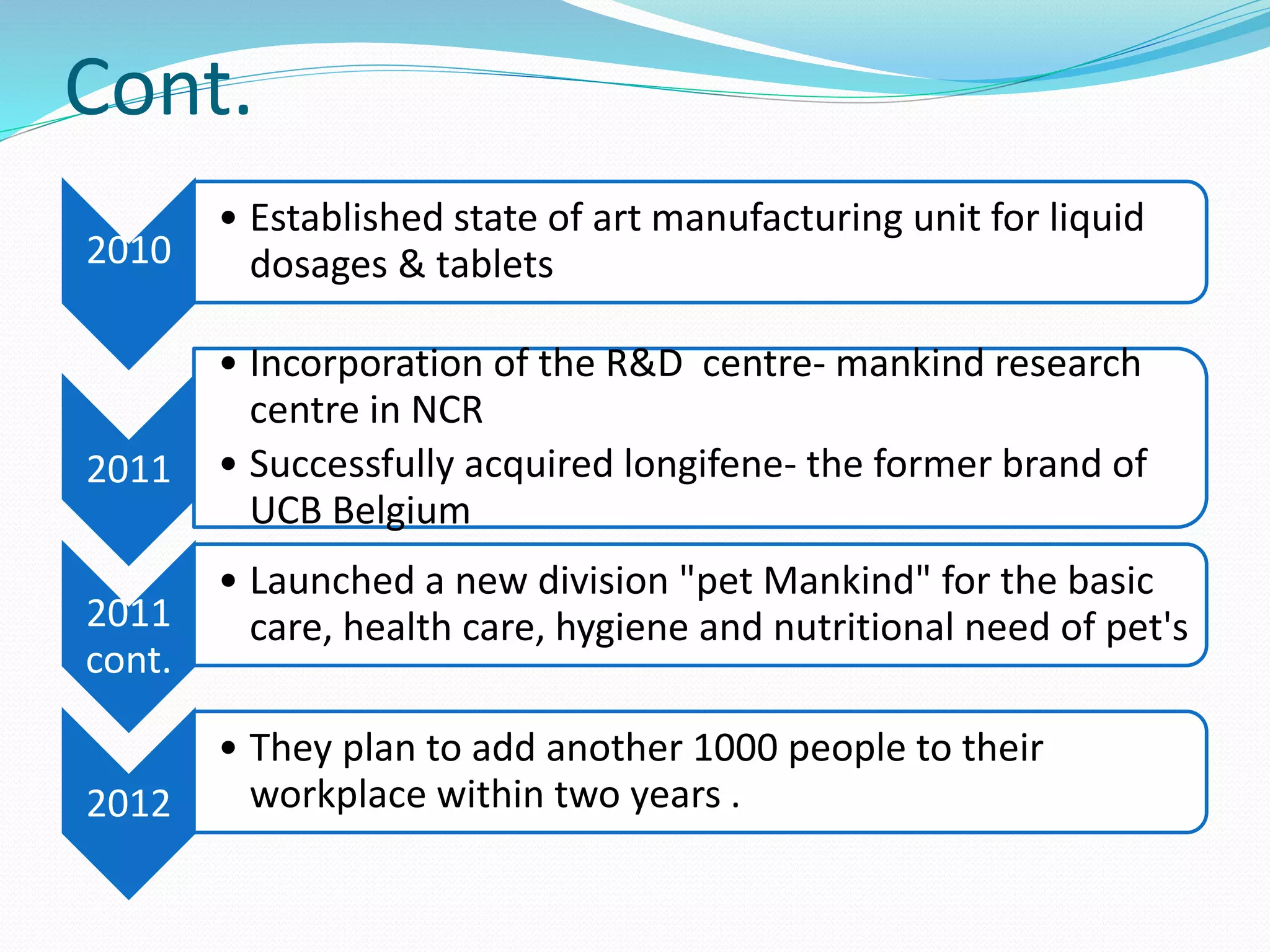 Cont.

2010

• Established state of art manufacturing unit for liquid dosages & tablets

2011

• Incorporation of the R&D  centre- mankind research centre in NCR

• Successfully acquired longifene- the former brand of UCB Belgium

2011 cont.

• Launched a new division "pet Mankind" for the basic care, health care, hygiene and nutritional need of pet's

2012

• They plan to add another 1000 people to their workplace within two years .